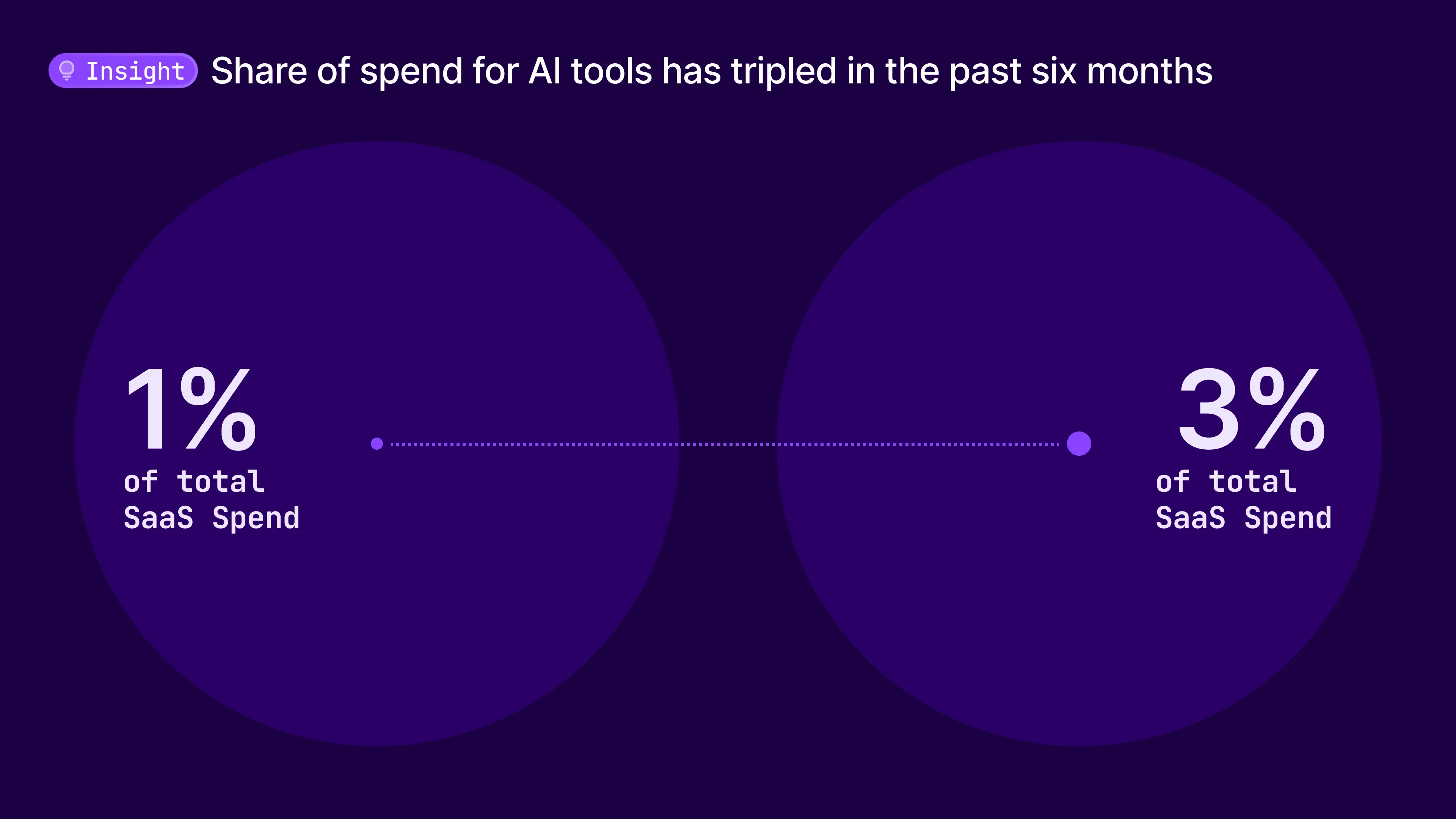 Insight Share of spend for AI tools has tripled in the past six months

1%
of total
SaaS Spend

3%
of total
SaaS Spend